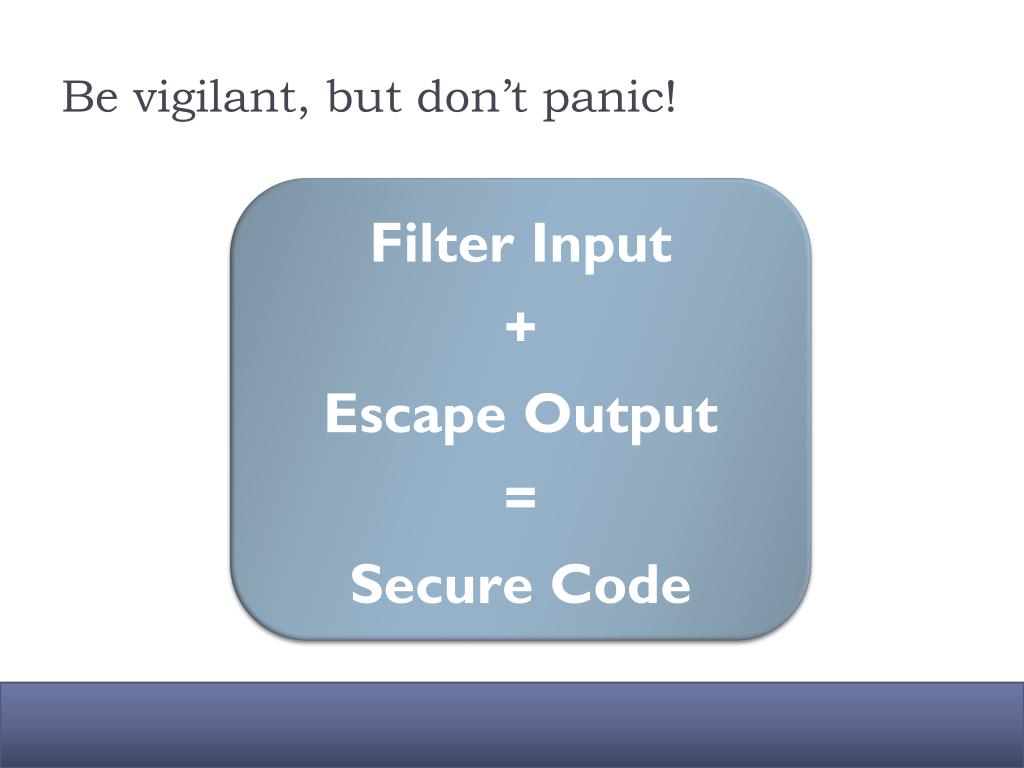 Be vigilant, but don’t panic!

Filter Input
+
Escape Output
=
Secure Code